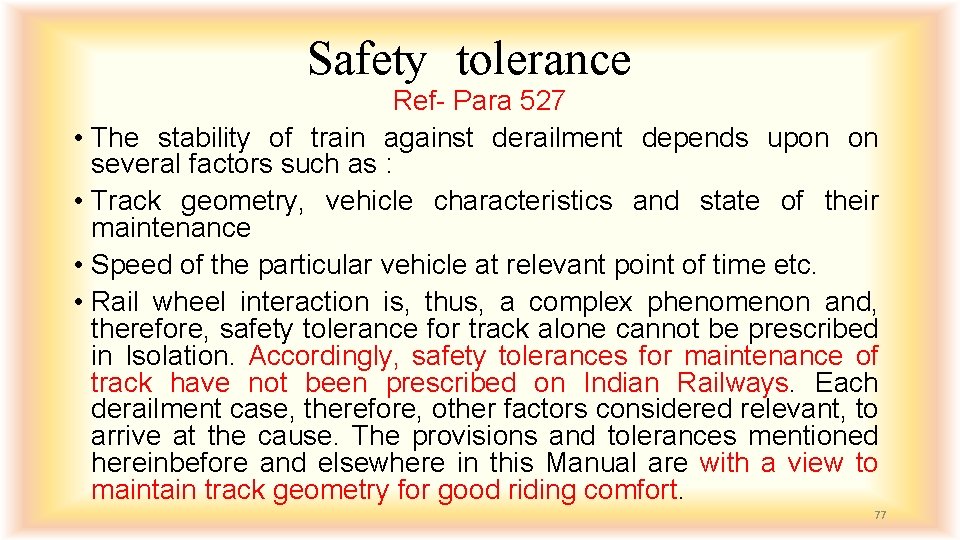 Safety tolerance

Ref- Para 527

• The stability of train against derailment depends upon on several factors such as :

• Track geometry, vehicle characteristics and state of their maintenance

• Speed of the particular vehicle at relevant point of time etc.

• Rail wheel interaction is, thus, a complex phenomenon and, therefore, safety tolerance for track alone cannot be prescribed in Isolation. Accordingly, safety tolerances for maintenance of track have not been prescribed on Indian Railways. Each derailment case, therefore, other factors considered relevant, to arrive at the cause. The provisions and tolerances mentioned hereinbefore and elsewhere in this Manual are with a view to maintain track geometry for good riding comfort.

77